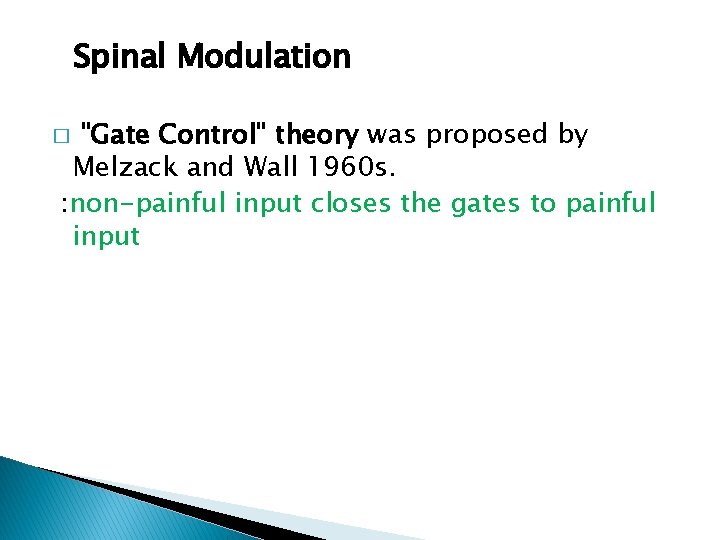 Spinal Modulation

□ "Gate Control" theory was proposed by Melzack and Wall 1960s.
:non-painful input closes the gates to painful input